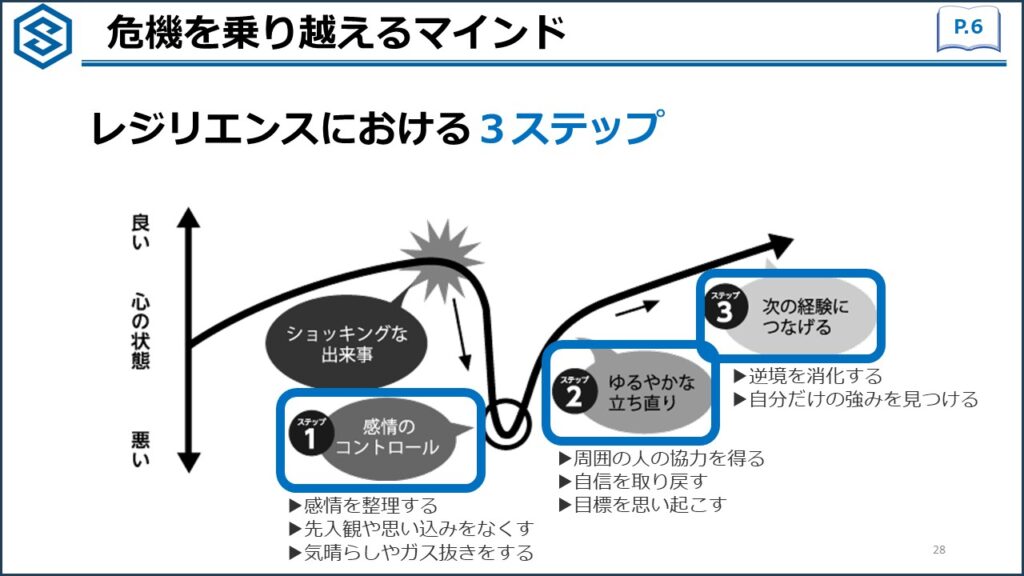 危機を乗り越えるマインド

P.6

レジリエンスにおける３ステップ

良い

心の状態

悪い

ショッキングな出来事

ステップ 1 感情のコントロール

▶感情を整理する
▶先入観や思い込みをなくす
▶気晴らしやガス抜きをする

ステップ 2 ゆるやかな立ち直り

▶周囲の人の協力を得る
▶自信を取り戻す
▶目標を思い起こす

ステップ 3 次の経験につなげる

▶逆境を消化する
▶自分だけの強みを見つける

28